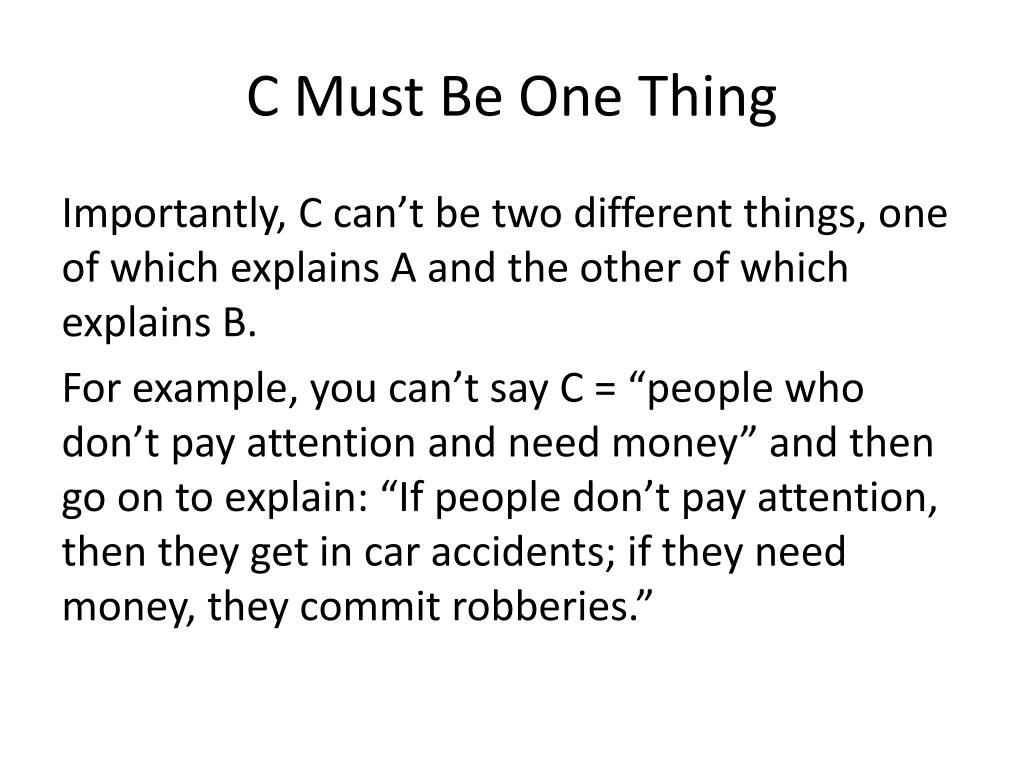 C Must Be One Thing

Importantly, C can’t be two different things, one of which explains A and the other of which explains B.

For example, you can’t say C = “people who don’t pay attention and need money” and then go on to explain: “If people don’t pay attention, then they get in car accidents; if they need money, they commit robberies.”